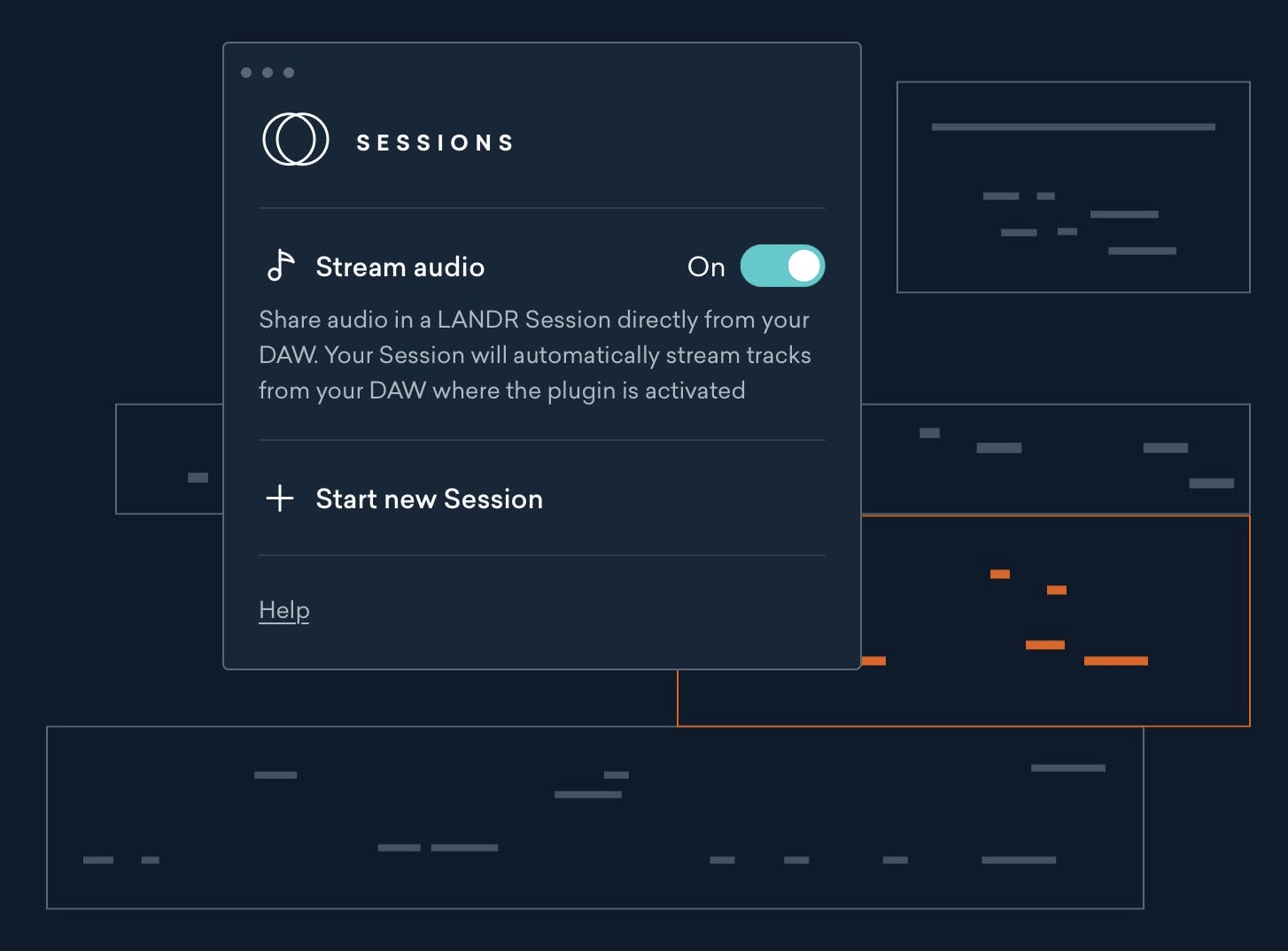 SESSIONS

Stream audio On

Share audio in a LANDR Session directly from your DAW. Your Session will automatically stream tracks from your DAW where the plugin is activated

Start new Session

Help